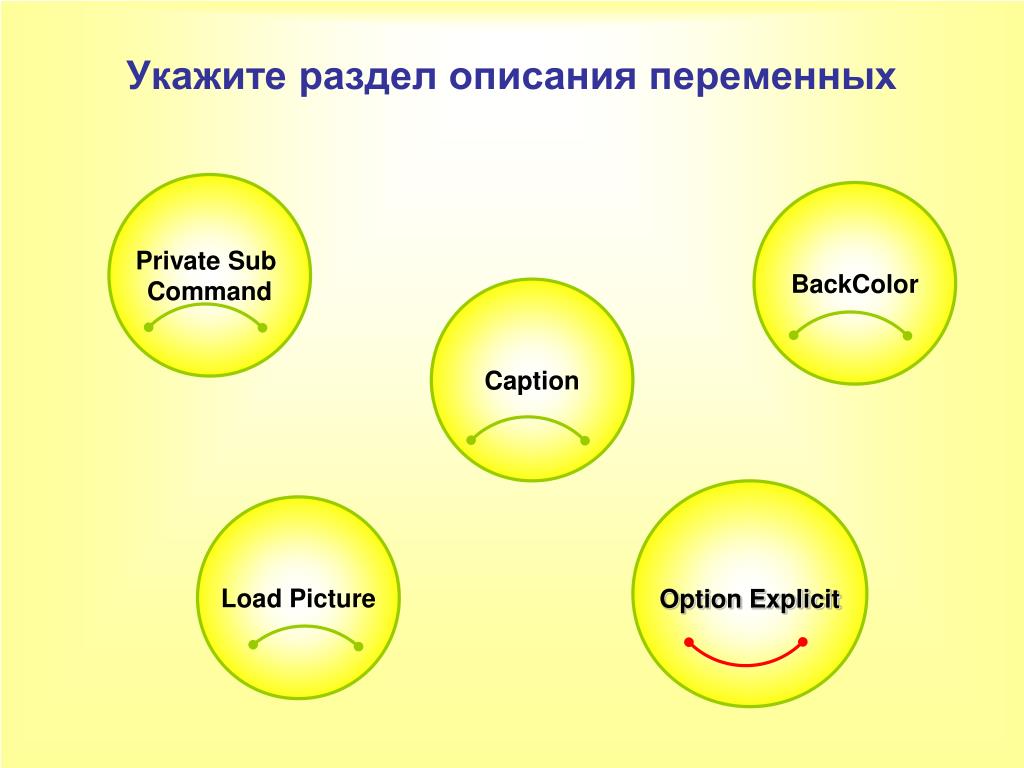 Укажите раздел описания переменных

Private Sub Command

BackColor

Caption

Load Picture

Option Explicit